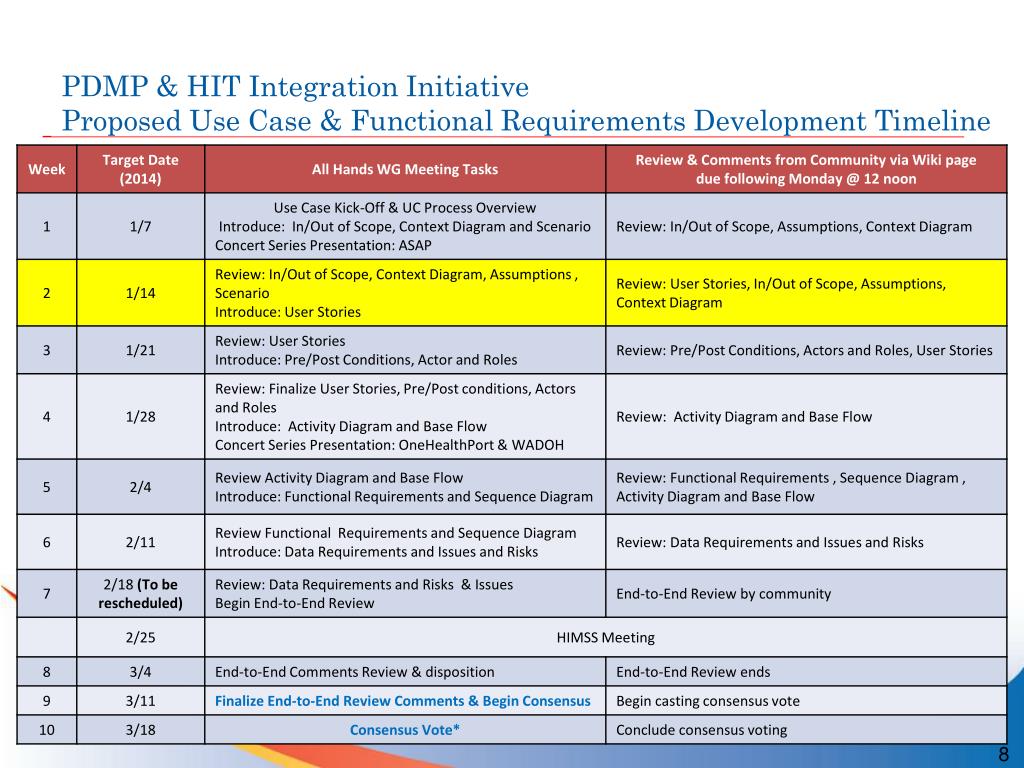 PDMP & HIT Integration Initiative
Proposed Use Case & Functional Requirements Development Timeline

| Week | Target Date (2014) | All Hands WG Meeting Tasks | Review & Comments from Community via Wiki page due following Monday @ 12 noon |
|---|---|---|---|
| 1 | 1/7 | Use Case Kick-Off & UC Process Overview Introduce: In/Out of Scope, Context Diagram and Scenario Concert Series Presentation: ASAP | Review: In/Out of Scope, Assumptions, Context Diagram |
| 2 | 1/14 | Review: In/Out of Scope, Context Diagram, Assumptions , Scenario Introduce: User Stories | Review: User Stories, In/Out of Scope, Assumptions, Context Diagram |
| 3 | 1/21 | Review: User Stories Introduce: Pre/Post Conditions, Actor and Roles | Review: Pre/Post Conditions, Actors and Roles, User Stories |
| 4 | 1/28 | Review: Finalize User Stories, Pre/Post conditions, Actors and Roles Introduce: Activity Diagram and Base Flow Concert Series Presentation: OneHealthPort & WADOH | Review: Activity Diagram and Base Flow |
| 5 | 2/4 | Review Activity Diagram and Base Flow Introduce: Functional Requirements and Sequence Diagram | Review: Functional Requirements , Sequence Diagram , Activity Diagram and Base Flow |
| 6 | 2/11 | Review Functional Requirements and Sequence Diagram Introduce: Data Requirements and Issues and Risks | Review: Data Requirements and Issues and Risks |
| 7 | 2/18 (To be rescheduled) | Review: Data Requirements and Risks & Issues Begin End-to-End Review | End-to-End Review by community |
| | 2/25 | HIMSS Meeting | |
| 8 | 3/4 | End-to-End Comments Review & disposition | End-to-End Review ends |
| 9 | 3/11 | Finalize End-to-End Review Comments & Begin Consensus | Begin casting consensus vote |
| 10 | 3/18 | Consensus Vote* | Conclude consensus voting |

8